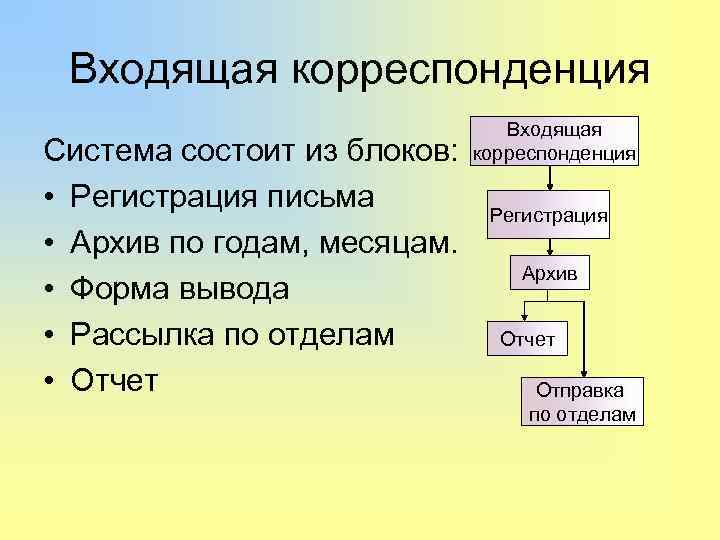 Входящая корреспонденция

Система состоит из блоков:
• Регистрация письма
• Архив по годам, месяцам.
• Форма вывода
• Рассылка по отделам
• Отчет

Входящая корреспонденция

Регистрация

Архив

Отчет

Отправка по отделам